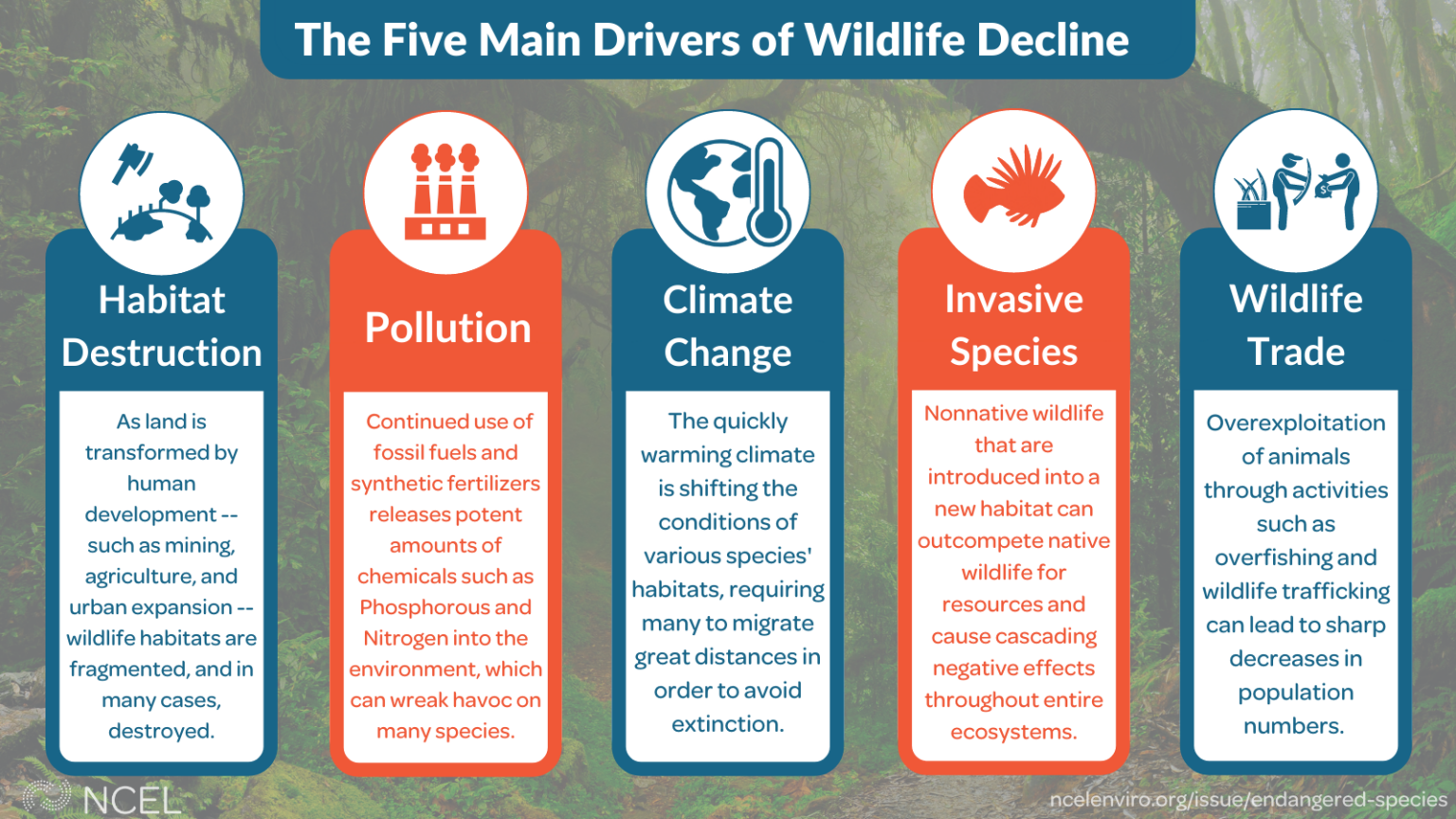 The Five Main Drivers of Wildlife Decline

Habitat Destruction

As land is transformed by human development -- such as mining, agriculture, and urban expansion -- wildlife habitats are fragmented, and in many cases, destroyed.

Pollution

Continued use of fossil fuels and synthetic fertilizers releases potent amounts of chemicals such as Phosphorous and Nitrogen into the environment, which can wreak havoc on many species.

Climate Change

The quickly warming climate is shifting the conditions of various species' habitats, requiring many to migrate great distances in order to avoid extinction.

Invasive Species

Nonnative wildlife that are introduced into a new habitat can outcompete native wildlife for resources and cause cascading negative effects throughout entire ecosystems.

Wildlife Trade

Overexploitation of animals through activities such as overfishing and wildlife trafficking can lead to sharp decreases in population numbers.

NCEL

ncelenviro.org/issue/endangered-species